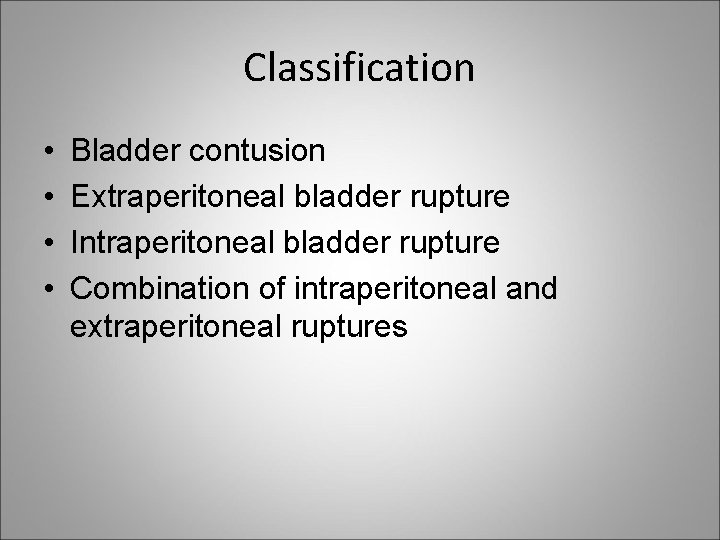 Classification

• Bladder contusion
• Extraperitoneal bladder rupture
• Intraperitoneal bladder rupture
• Combination of intraperitoneal and extraperitoneal ruptures